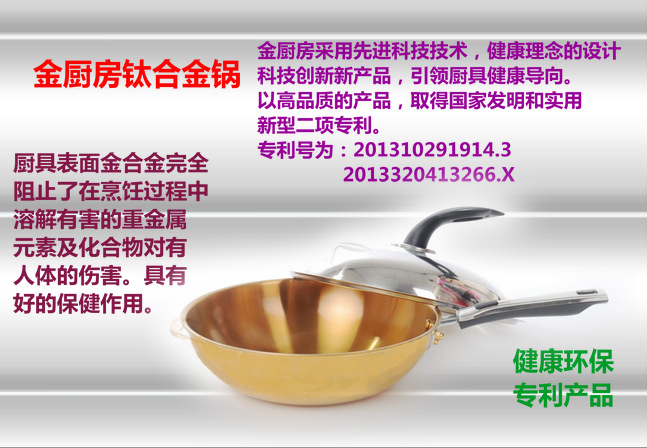 金厨房钛合金锅

金厨房采用先进科技技术，健康理念的设计科技创新新产品，引领厨具健康导向。以高品质的产品，取得国家发明和实用新型二项专利。
专利号为：201310291914.3
2013320413266.X

厨具表面金合金完全阻止了在烹饪过程中溶解有害的重金属元素及化合物对有人体的伤害。具有好的保健作用。

健康环保
专利产品